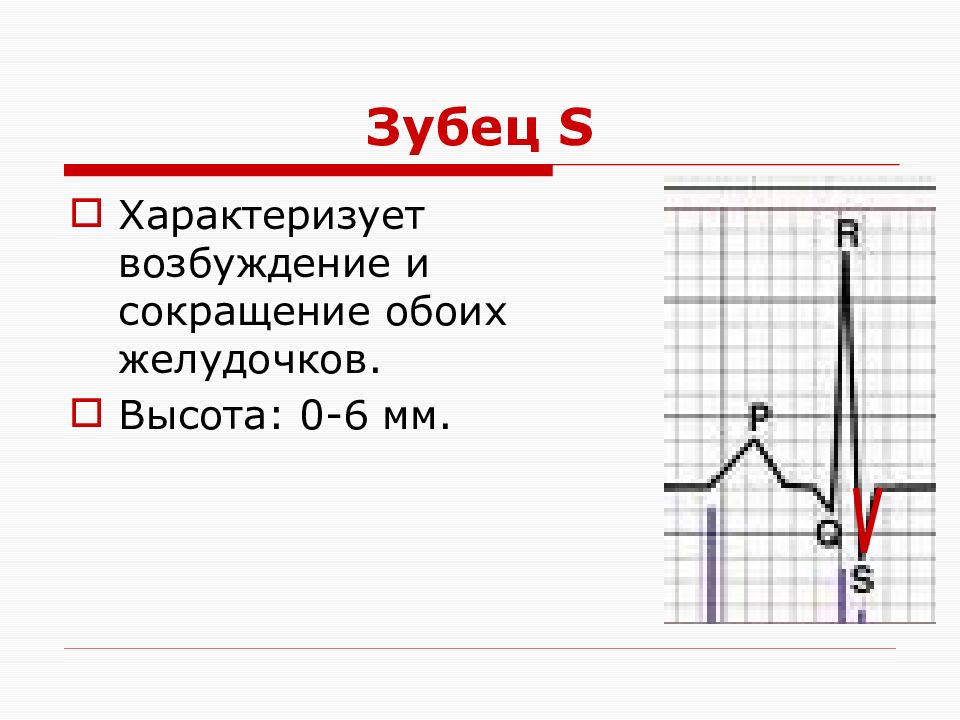 Зубец S

Характеризует возбуждение и сокращение обоих желудочков.

Высота: 0-6 мм.

R
P
Q
S